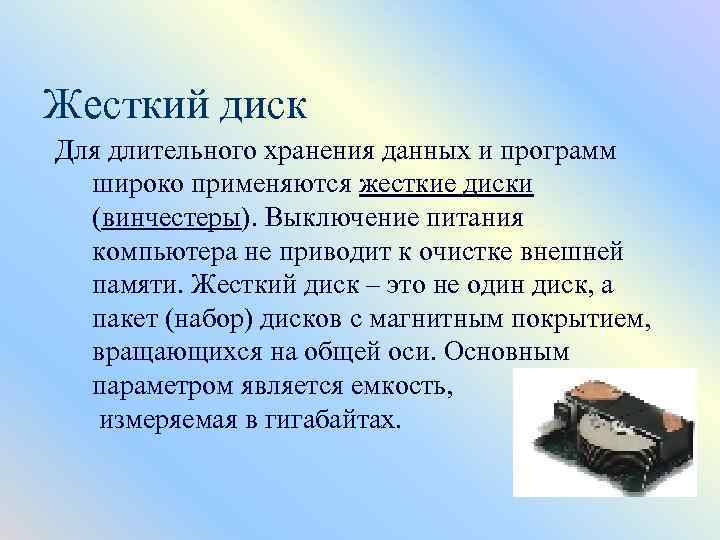 Жесткий диск

Для длительного хранения данных и программ широко применяются жесткие диски (винчестеры). Выключение питания компьютера не приводит к очистке внешней памяти. Жесткий диск – это не один диск, а пакет (набор) дисков с магнитным покрытием, вращающихся на общей оси. Основным параметром является емкость, измеряемая в гигабайтах.